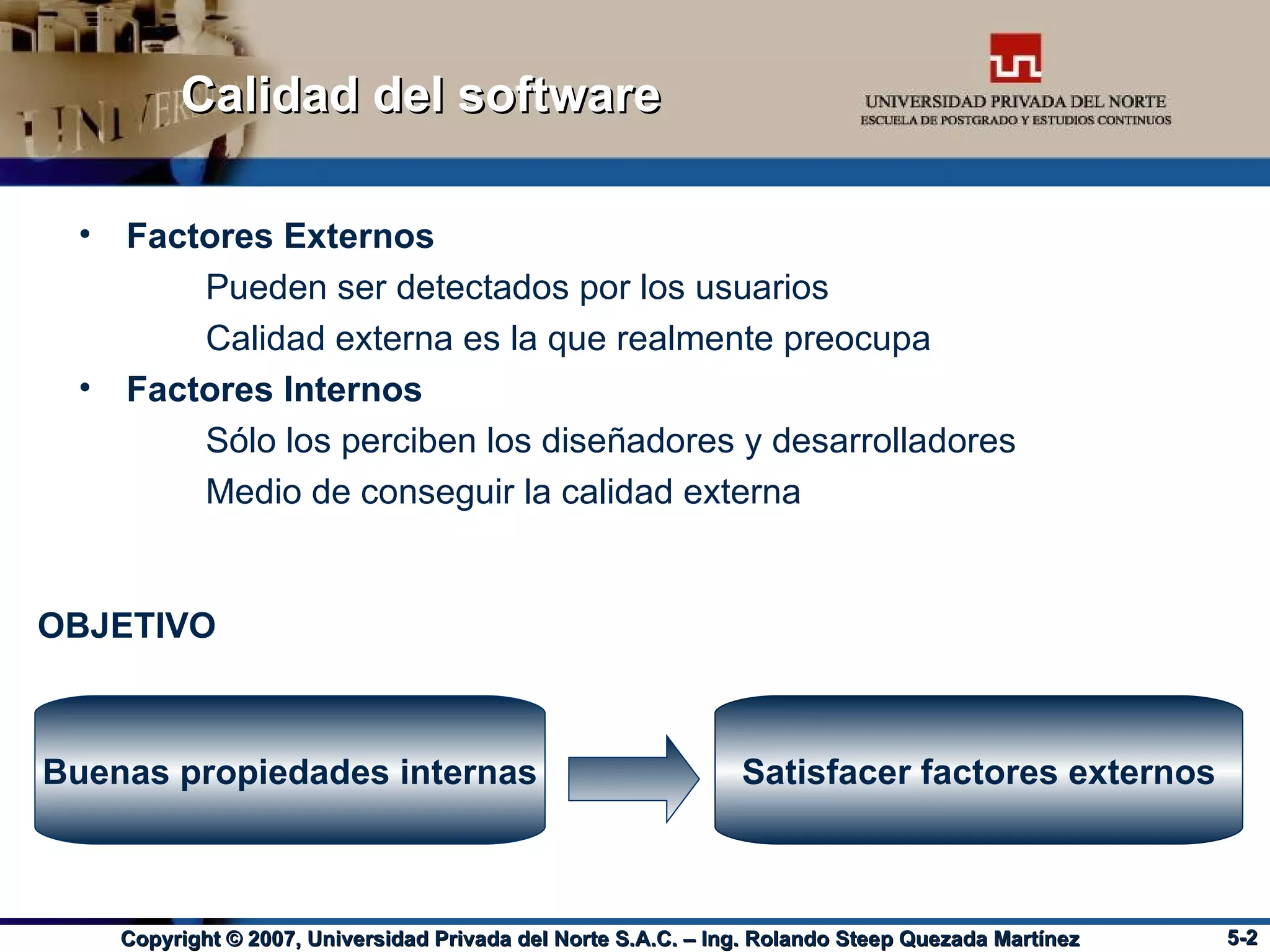 Calidad del software

UNIVERSIDAD PRIVADA DEL NORTE
ESCUELA DE POSTGRADO Y ESTUDIOS CONTINUOS

• Factores Externos

Pueden ser detectados por los usuarios

Calidad externa es la que realmente preocupa

• Factores Internos

Sólo los perciben los diseñadores y desarrolladores

Medio de conseguir la calidad externa

OBJETIVO

Buenas propiedades internas

Satisfacer factores externos

Copyright © 2007, Universidad Privada del Norte S.A.C. – Ing. Rolando Steep Quezada Martínez

5-2